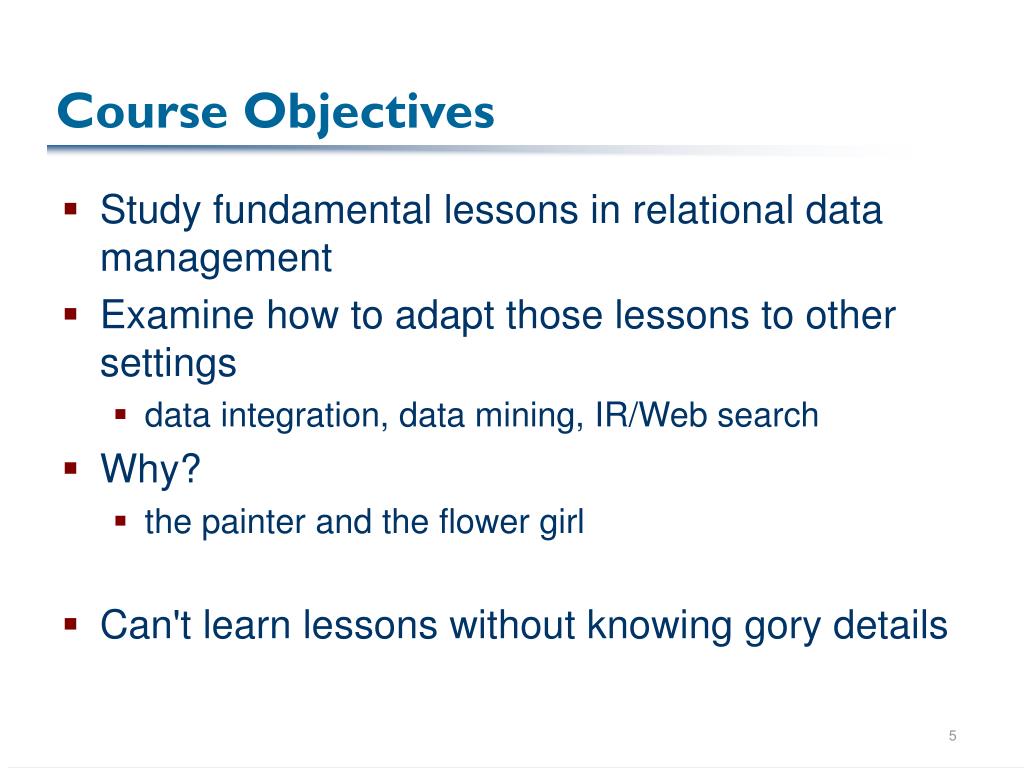 Course Objectives

▪ Study fundamental lessons in relational data management

▪ Examine how to adapt those lessons to other settings

▪ data integration, data mining, IR/Web search

▪ Why?

▪ the painter and the flower girl

▪ Can't learn lessons without knowing gory details

5